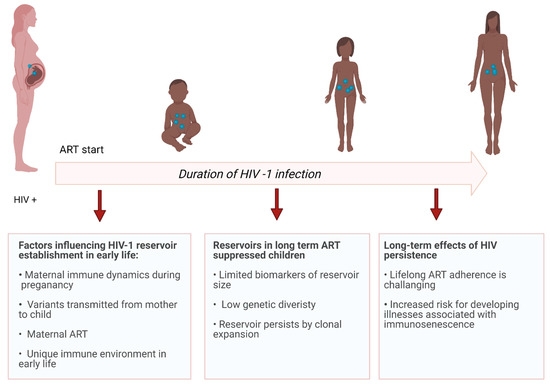 ART start

Duration of HIV -1 infection

HIV +

Factors influencing HIV-1 reservoir establishment in early life:

• Maternal immune dynamics during preganancy

• Variants transmitted from mother to child

• Maternal ART

• Unique immune environment in early life

Reservoirs in long term ART suppressed children

• Limited biomarkers of reservoir size

• Low genetic diveristy

• Reservoir persists by clonal expansion

Long-term effects of HIV persistence

• Lifelong ART adherence is challanging

• Increased risk for developing illnesses associated with immunosenescence